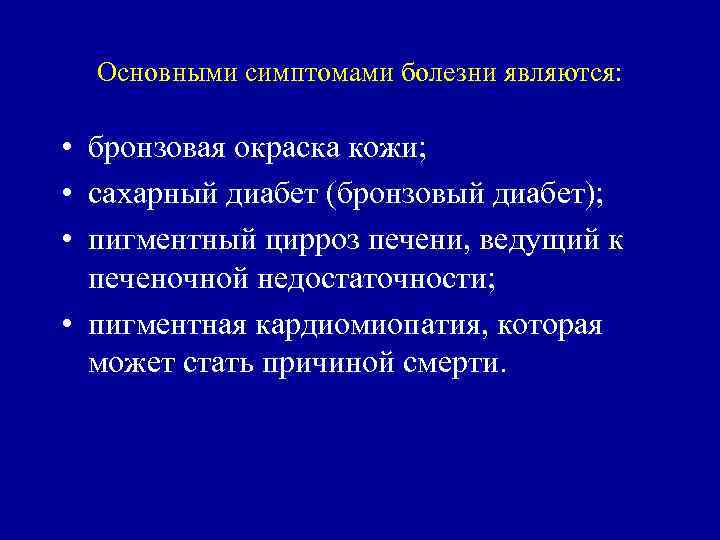 Основными симптомами болезни являются:

• бронзовая окраска кожи;
• сахарный диабет (бронзовый диабет);
• пигментный цирроз печени, ведущий к печеночной недостаточности;
• пигментная кардиомиопатия, которая может стать причиной смерти.